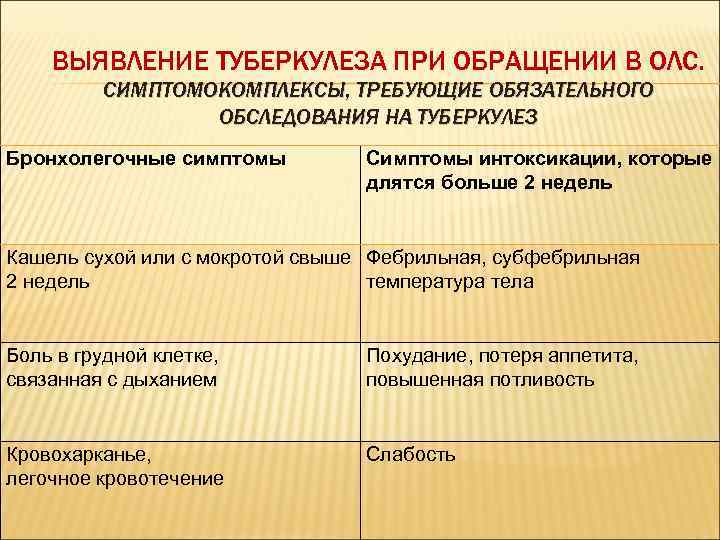 ВЫЯВЛЕНИЕ ТУБЕРКУЛЕЗА ПРИ ОБРАЩЕНИИ В ОЛС.
СИМПТОМОКОМПЛЕКСЫ, ТРЕБУЮЩИЕ ОБЯЗАТЕЛЬНОГО ОБСЛЕДОВАНИЯ НА ТУБЕРКУЛЕЗ

| Бронхолегочные симптомы | Симптомы интоксикации, которые длятся больше 2 недель |
|---|---|
| Кашель сухой или с мокротой свыше 2 недель | Фебрильная, субфебрильная температура тела |
| Боль в грудной клетке, связанная с дыханием | Похудание, потеря аппетита, повышенная потливость |
| Кровохарканье, легочное кровотечение | Слабость |